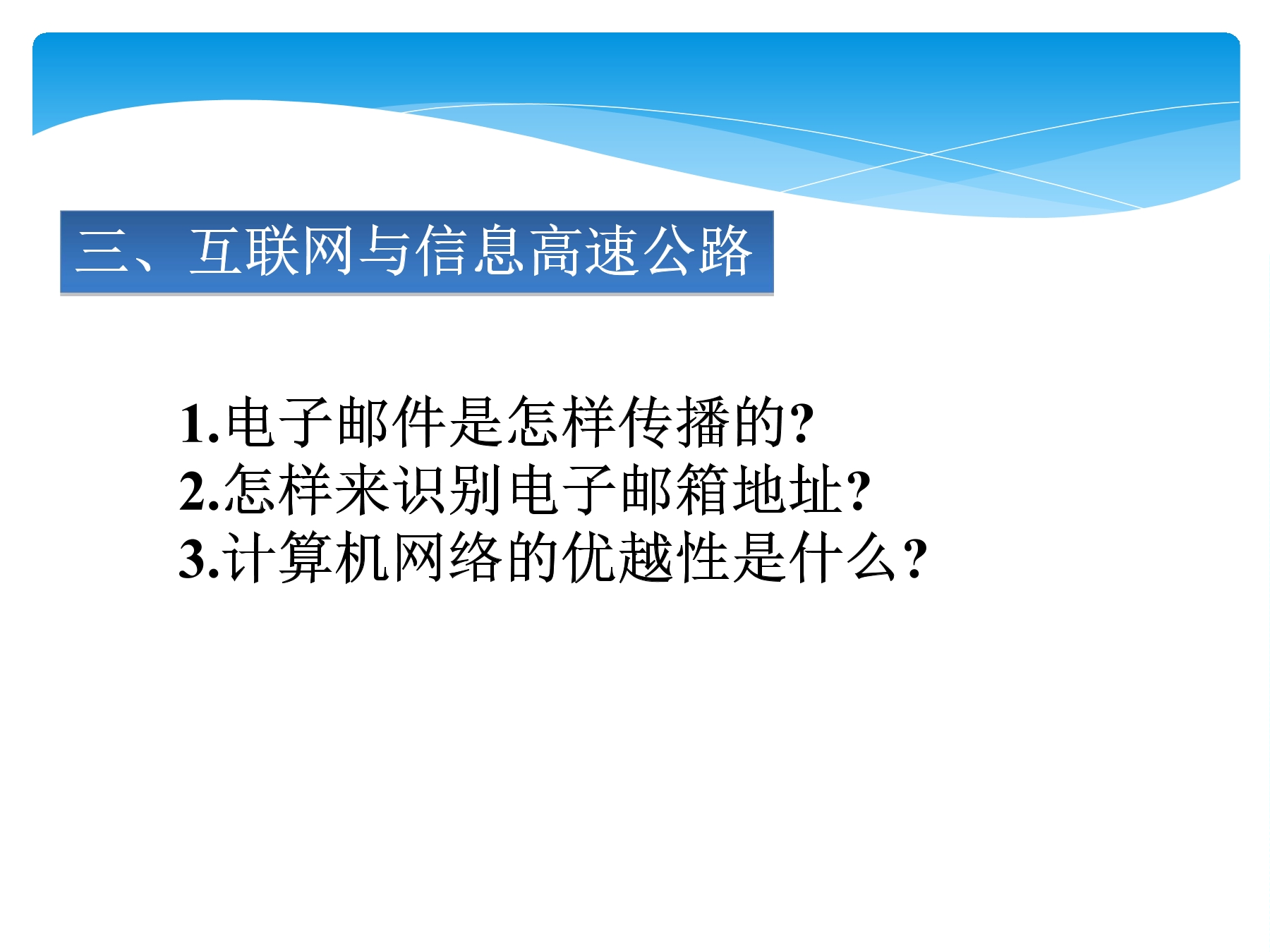 三、互联网与信息高速公路

1.电子邮件是怎样传播的?
2.怎样来识别电子邮箱地址?
3.计算机网络的优越性是什么?